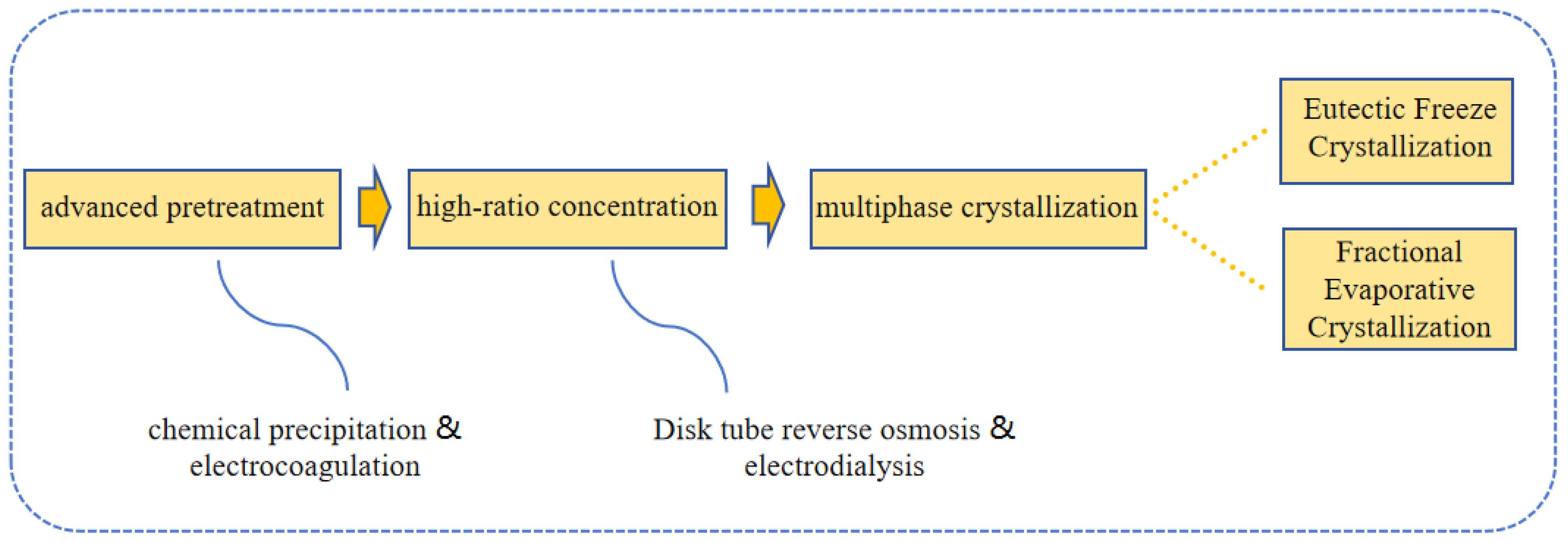 advanced pretreatment

high-ratio concentration

multiphase crystallization

Eutectic Freeze Crystallization

Fractional Evaporative Crystallization

chemical precipitation & electrocoagulation

Disk tube reverse osmosis & electrodialysis